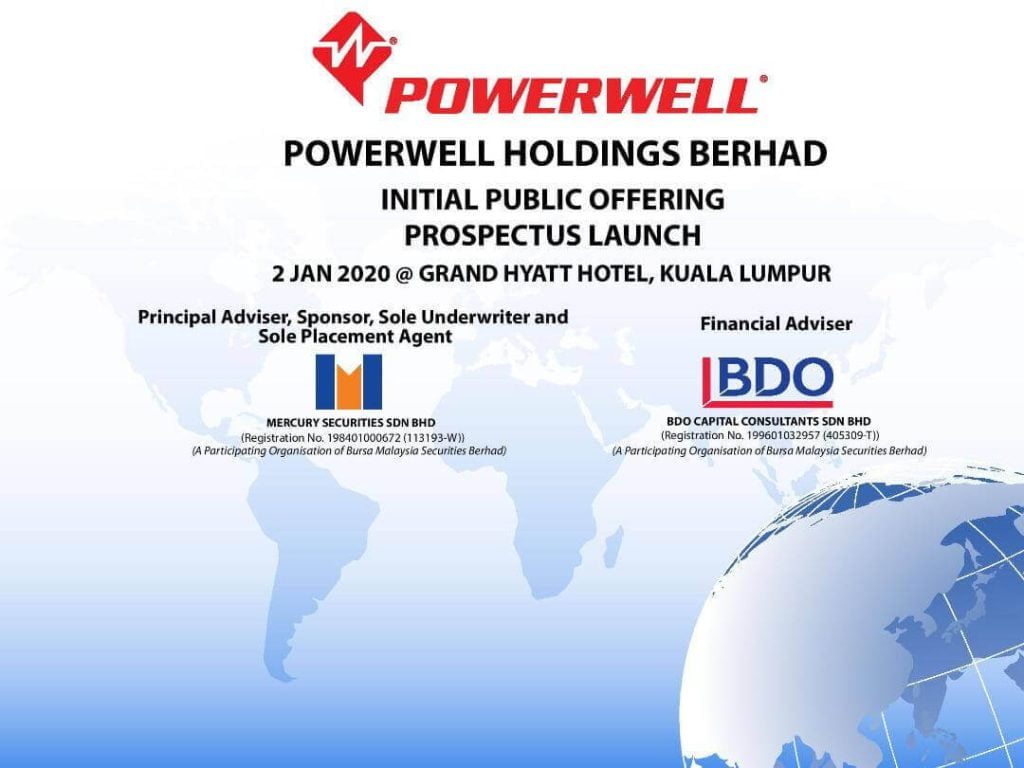 POWERWELL®

POWERWELL HOLDINGS BERHAD

INITIAL PUBLIC OFFERING
PROSPECTUS LAUNCH

2 JAN 2020 @ GRAND HYATT HOTEL, KUALA LUMPUR

Principal Adviser, Sponsor, Sole Underwriter and Sole Placement Agent

MERCURY SECURITIES SDN BHD
(Registration No. 198401000672 (113193-W))
(A Participating Organisation of Bursa Malaysia Securities Berhad)

Financial Adviser

BDO

BDO CAPITAL CONSULTANTS SDN BHD
(Registration No. 199601032957 (405309-T))
(A Participating Organisation of Bursa Malaysia Securities Berhad)